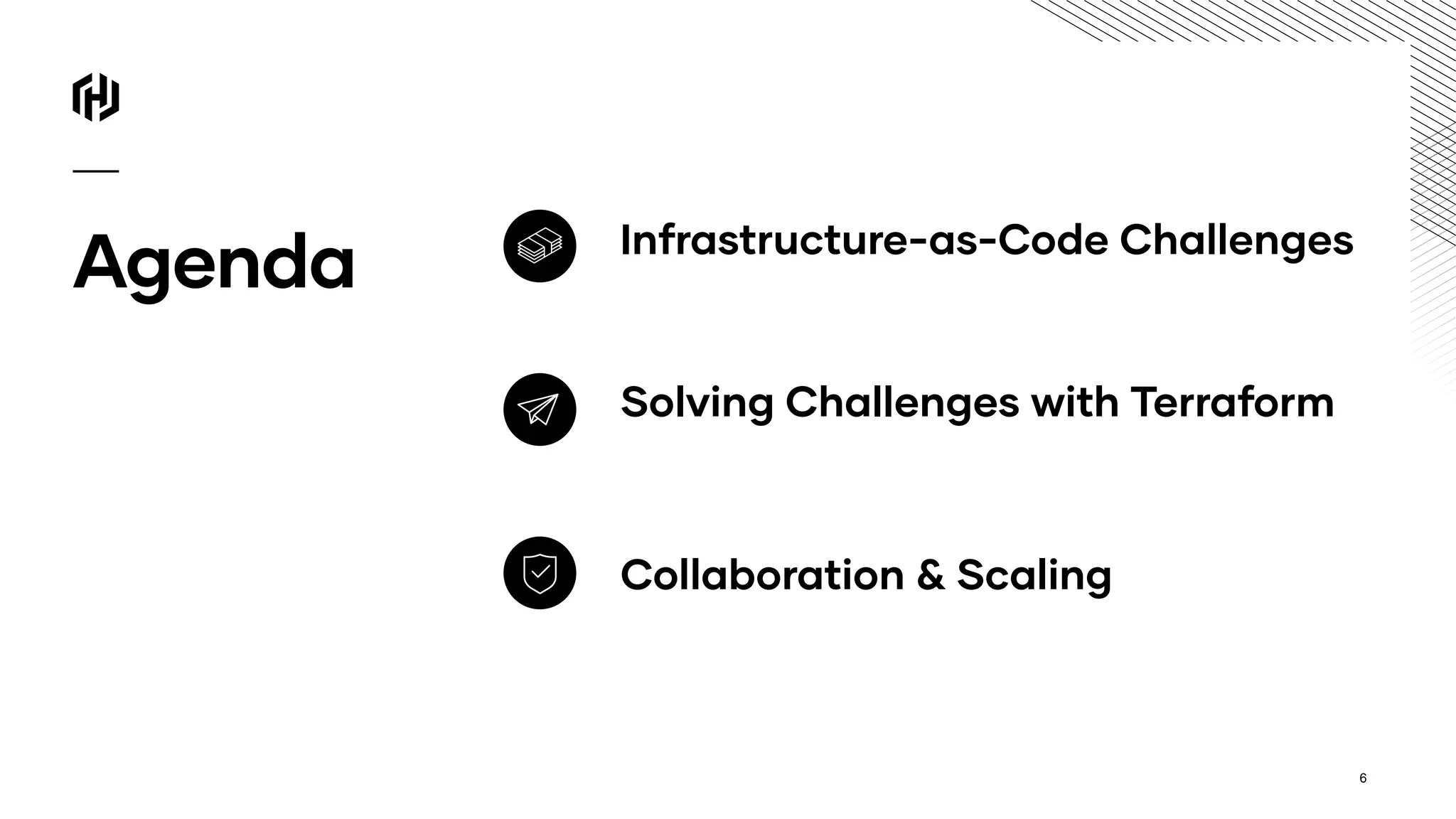 Agenda

Infrastructure-as-Code Challenges

Solving Challenges with Terraform

Collaboration & Scaling

6